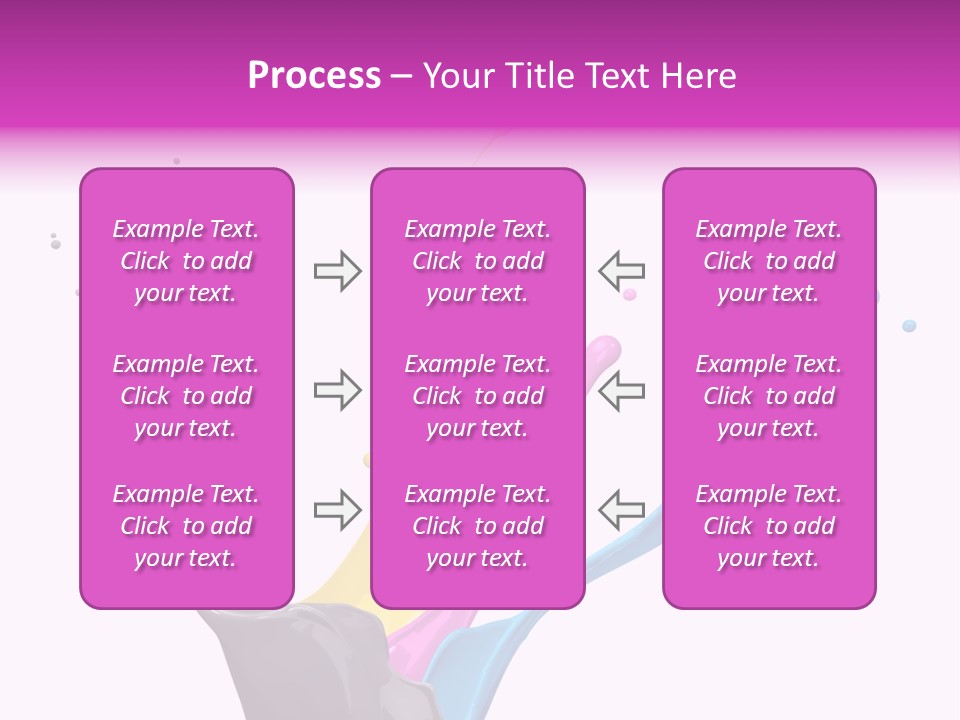 Process – Your Title Text Here

Example Text. Click to add your text.

Example Text. Click to add your text.

Example Text. Click to add your text.

Example Text. Click to add your text.

Example Text. Click to add your text.

Example Text. Click to add your text.

Example Text. Click to add your text.

Example Text. Click to add your text.

Example Text. Click to add your text.